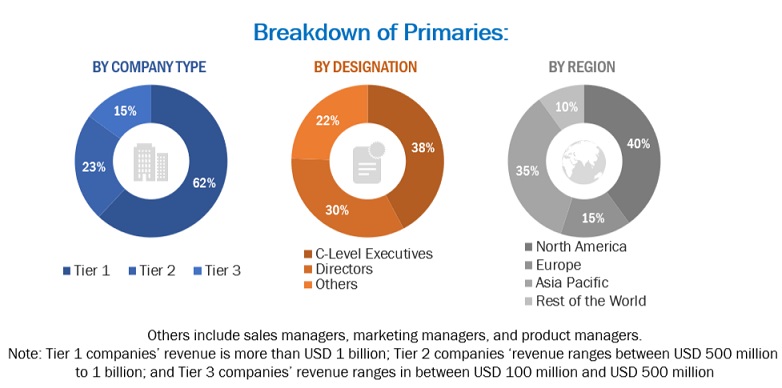 Breakdown of Primaries:

BY COMPANY TYPE

15%
23%
62%

Tier 1 Tier 2 Tier 3

BY DESIGNATION

22%
38%
30%

C-Level Executives
Directors
Others

BY REGION

10%
40%
35%
15%

North America
Europe
Asia Pacific
Rest of the World

Others include sales managers, marketing managers, and product managers.
Note: Tier 1 companies' revenue is more than USD 1 billion; Tier 2 companies 'revenue ranges between USD 500 million to 1 billion; and Tier 3 companies' revenue ranges in between USD 100 million and USD 500 million